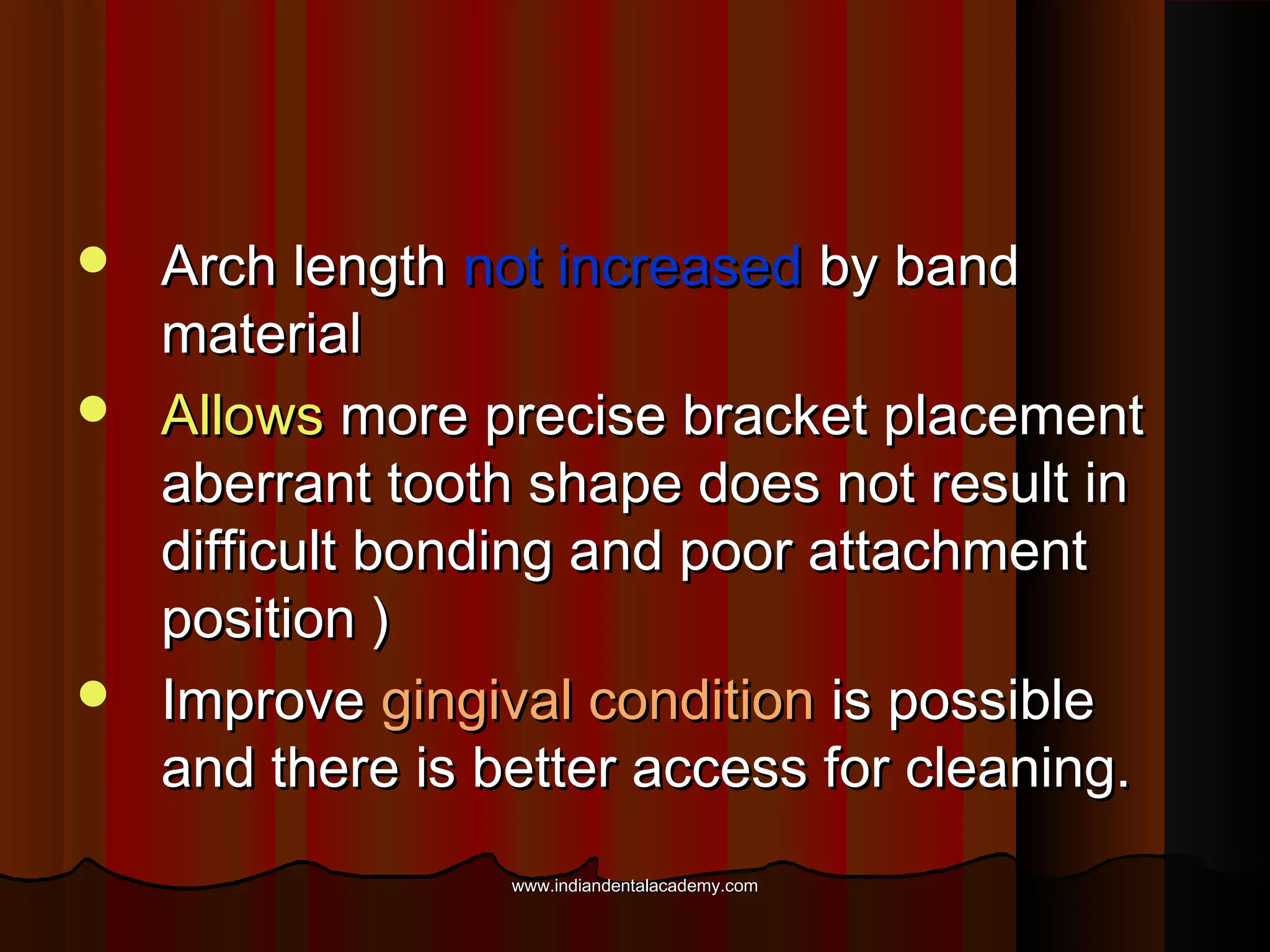 - Arch length not increased by band material
- Allows more precise bracket placement aberrant tooth shape does not result in difficult bonding and poor attachment position )
- Improve gingival condition is possible and there is better access for cleaning.

www.indiandentalacademy.com